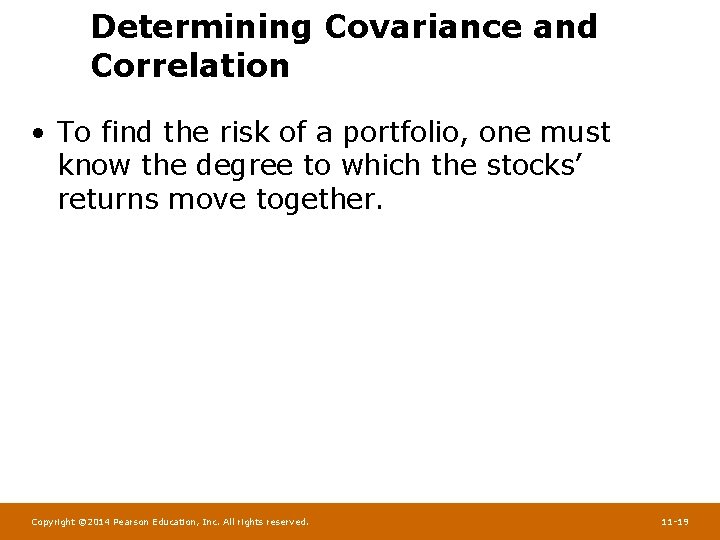 Determining Covariance and Correlation

• To find the risk of a portfolio, one must know the degree to which the stocks' returns move together.

Copyright ©2014 Pearson Education, Inc. All rights reserved.

11-19